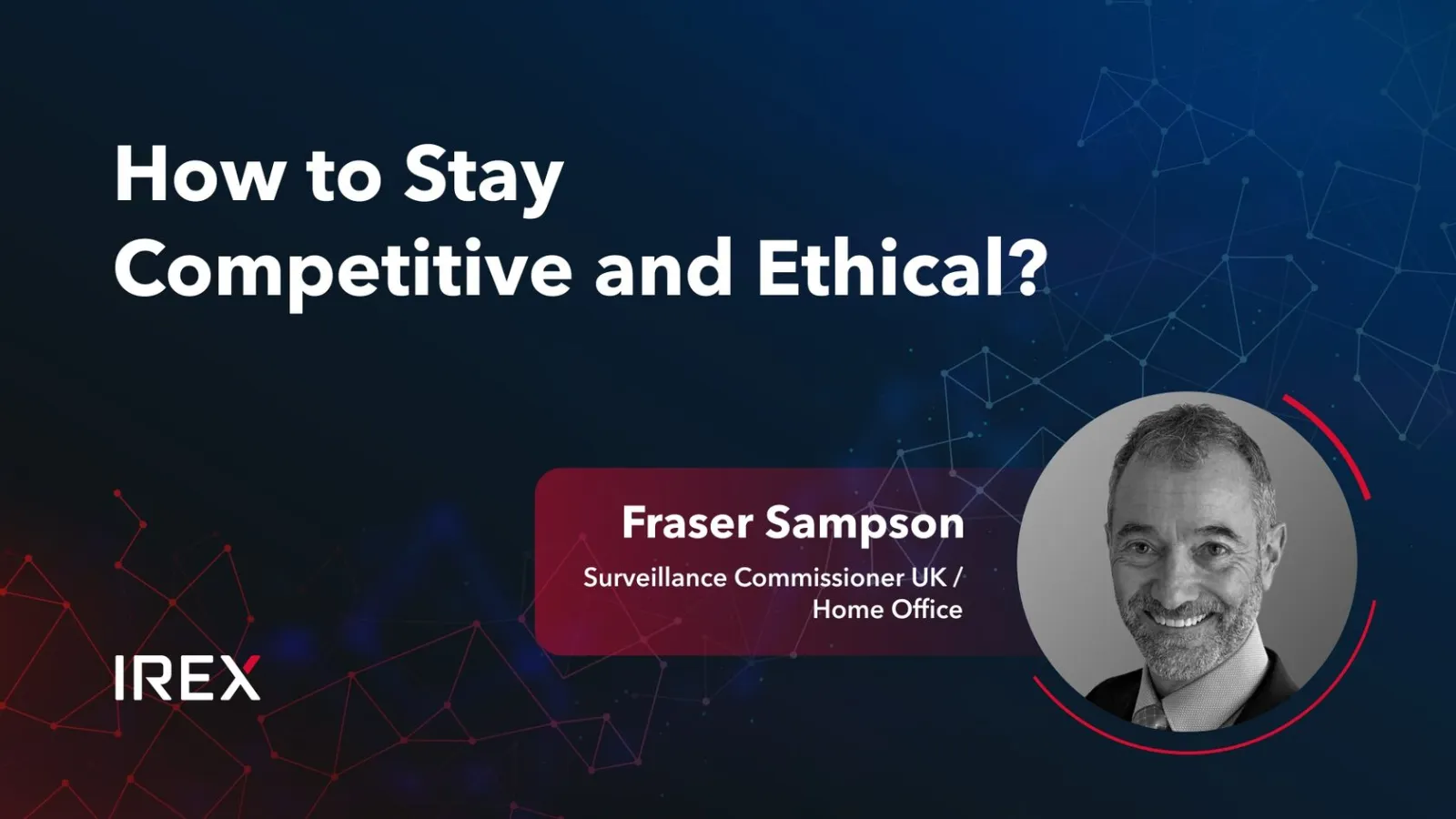 How to Stay Competitive and Ethical?

Fraser Sampson

Surveillance Commissioner UK / Home Office

IREX